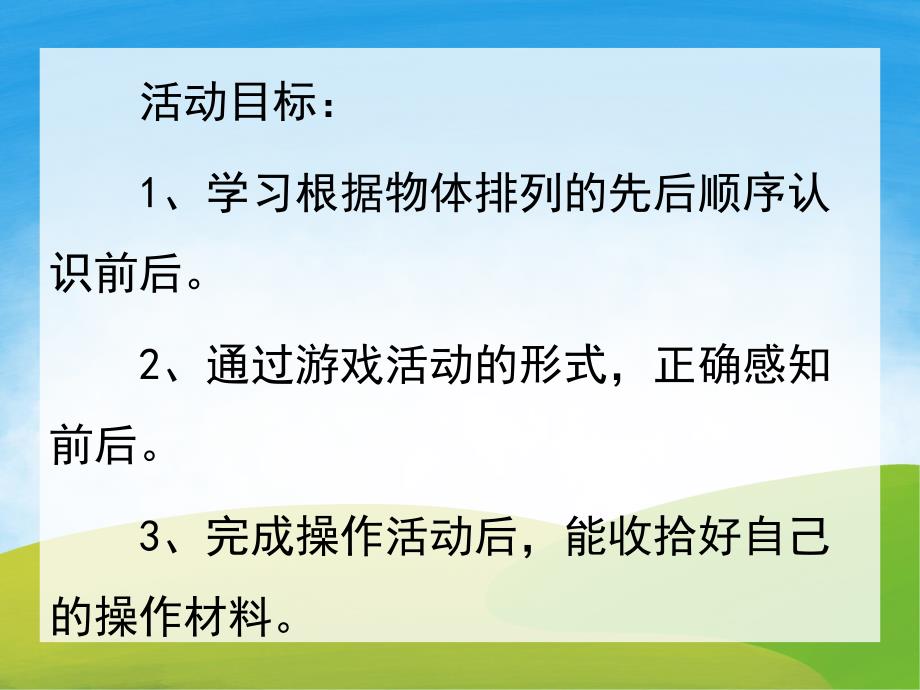 活动目标：

1、学习根据物体排列的先后顺序认识前后。

2、通过游戏活动的形式，正确感知前后。

3、完成操作活动后，能收拾好自己的操作材料。